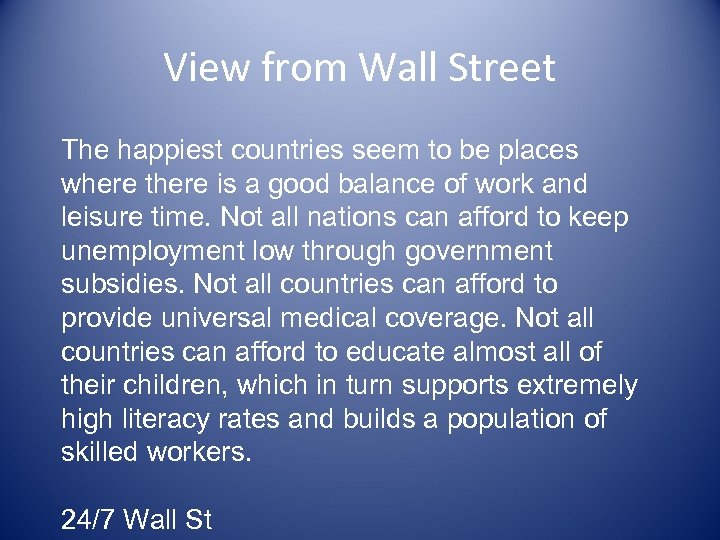 View from Wall Street

The happiest countries seem to be places where there is a good balance of work and leisure time. Not all nations can afford to keep unemployment low through government subsidies. Not all countries can afford to provide universal medical coverage. Not all countries can afford to educate almost all of their children, which in turn supports extremely high literacy rates and builds a population of skilled workers.

24/7 Wall St